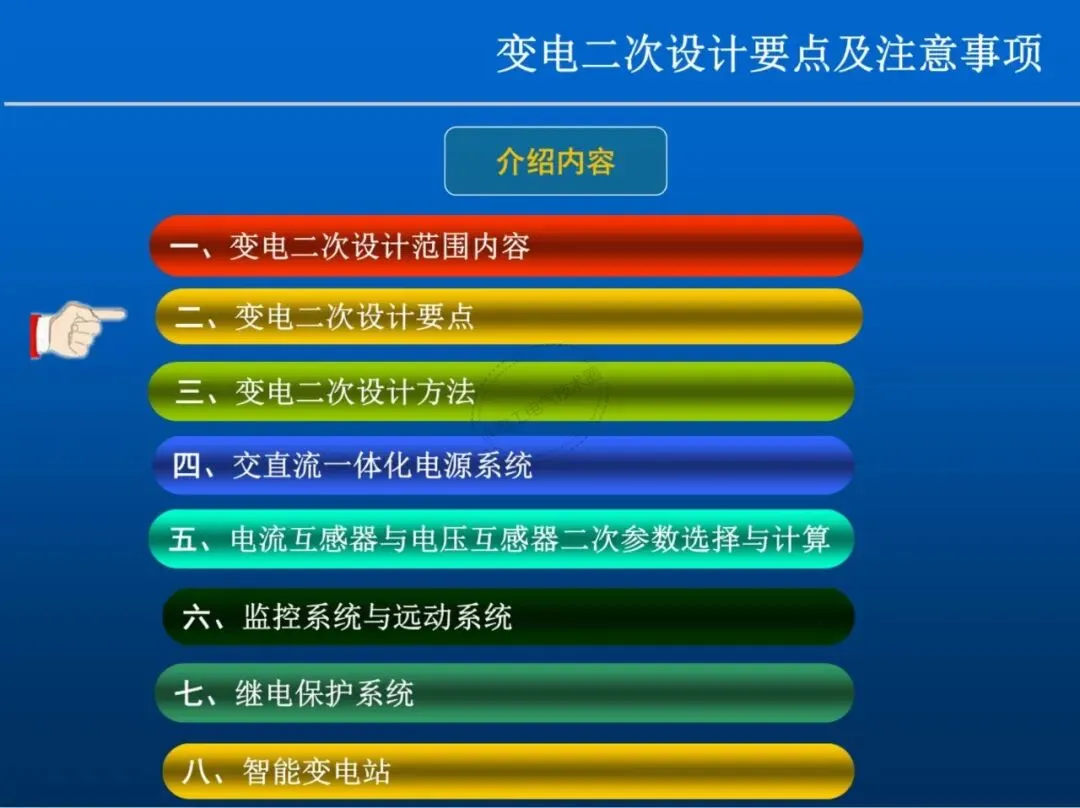 变电二次设计要点及注意事项

介绍内容

一、变电二次设计范围内容

二、变电二次设计要点

三、变电二次设计方法

四、交直流一体化电源系统

五、电流互感器与电压互感器二次参数选择与计算

六、监控系统与远动系统

七、继电保护系统

八、智能变电站